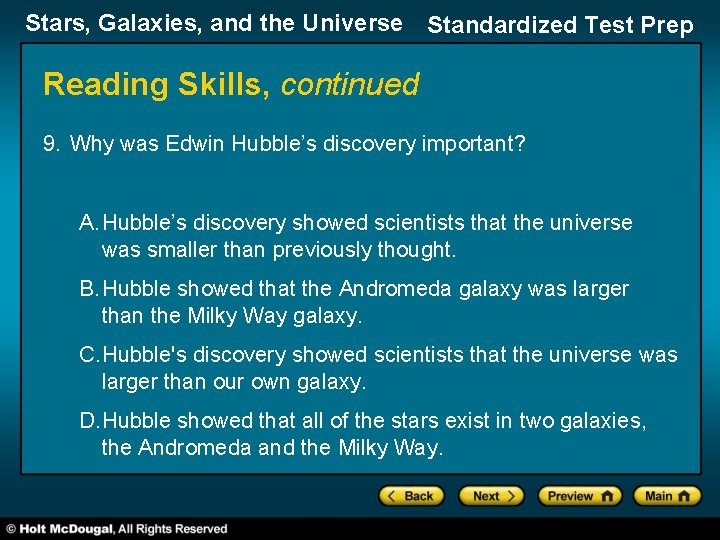 Stars, Galaxies, and the Universe

Standardized Test Prep

Reading Skills, continued

9. Why was Edwin Hubble’s discovery important?

A. Hubble’s discovery showed scientists that the universe was smaller than previously thought.

B. Hubble showed that the Andromeda galaxy was larger than the Milky Way galaxy.

C. Hubble's discovery showed scientists that the universe was larger than our own galaxy.

D. Hubble showed that all of the stars exist in two galaxies, the Andromeda and the Milky Way.

Back

Next

Preview

Main

© Holt McDougal, All Rights Reserved